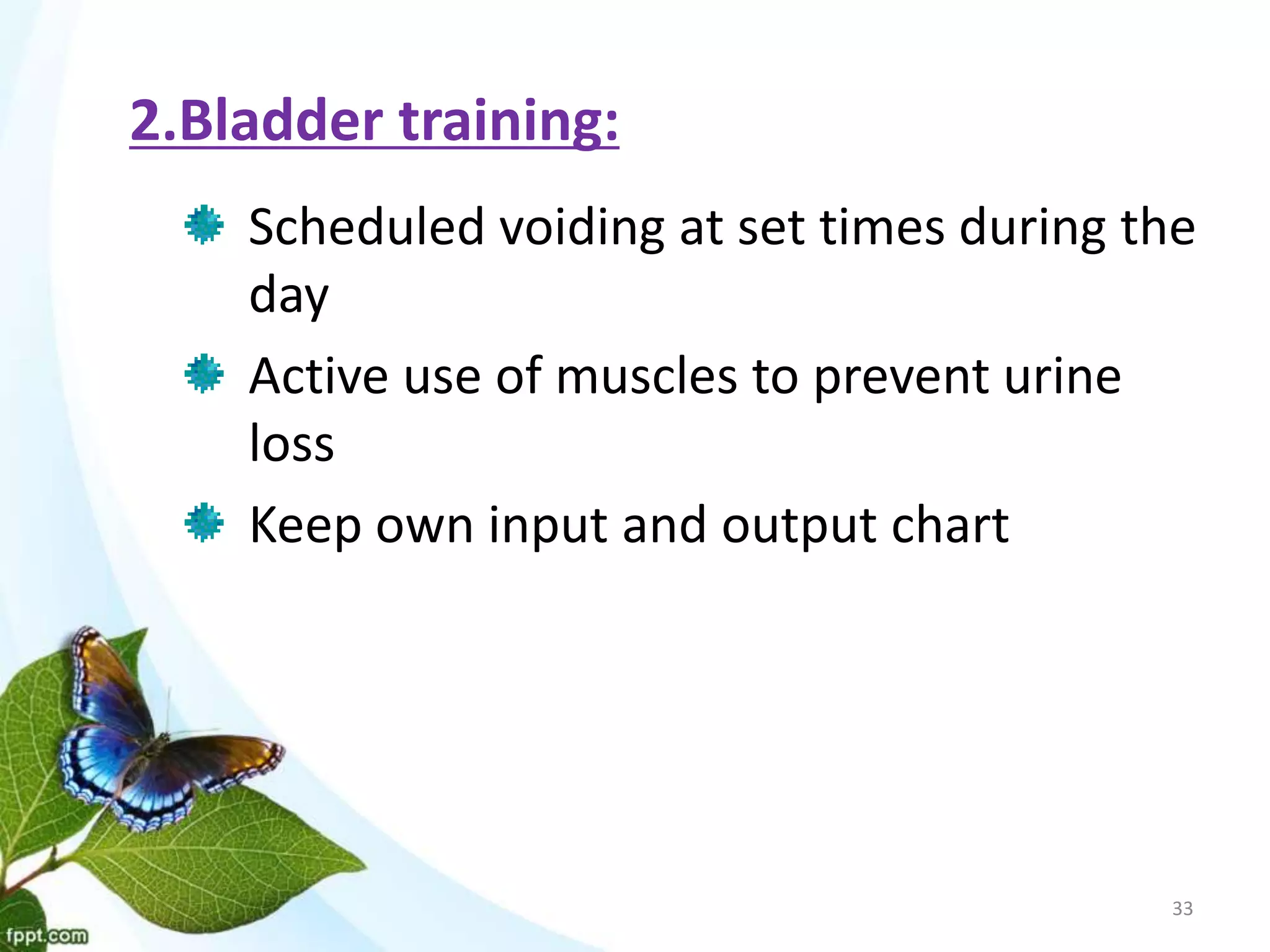 2.Bladder training:

Scheduled voiding at set times during the day

Active use of muscles to prevent urine loss

Keep own input and output chart

33

fppt.com